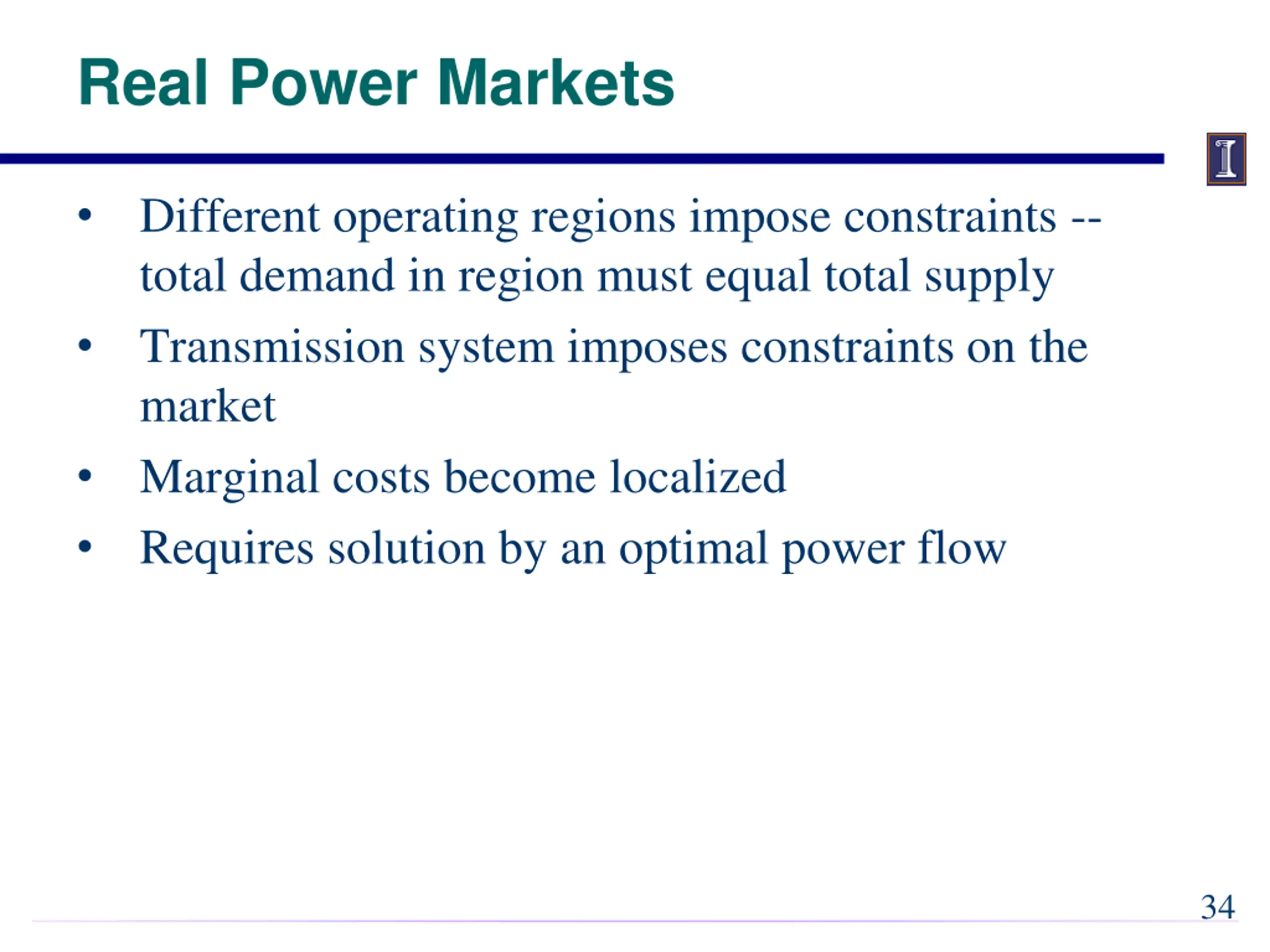 Real Power Markets

I

• Different operating regions impose constraints -- total demand in region must equal total supply

• Transmission system imposes constraints on the market

• Marginal costs become localized

• Requires solution by an optimal power flow

34